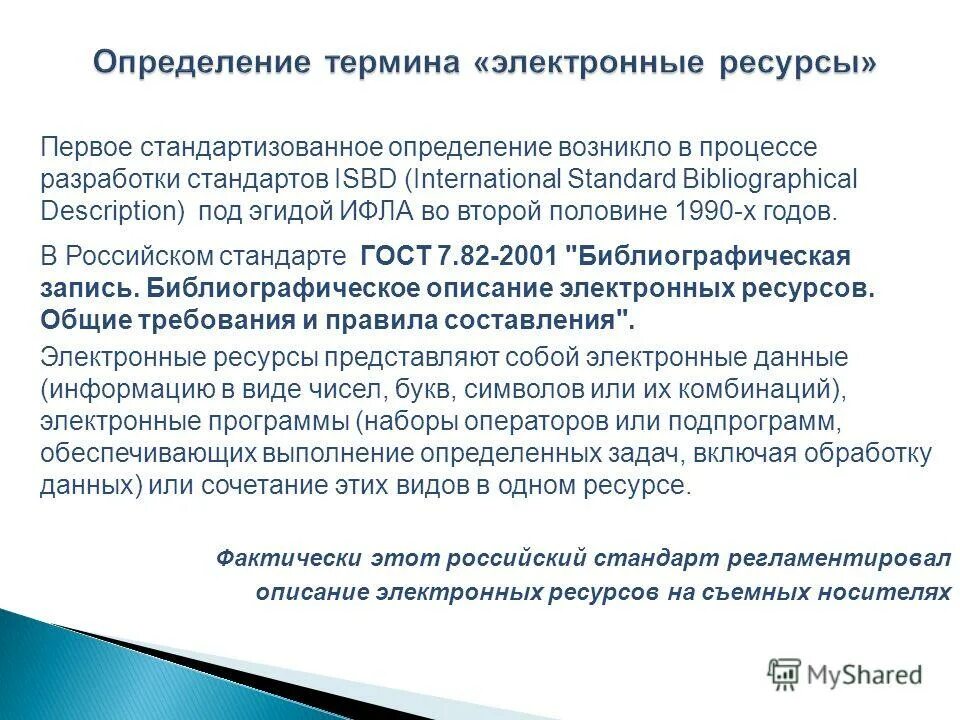 Определение термина «электронные ресурсы»

Первое стандартизованное определение возникло в процессе разработки стандартов ISBD (International Standard Bibliographical Description) под эгидой ИФЛА во второй половине 1990-х годов.

В Российском стандарте ГОСТ 7.82-2001 "Библиографическая запись. Библиографическое описание электронных ресурсов. Общие требования и правила составления".

Электронные ресурсы представляют собой электронные данные (информацию в виде чисел, букв, символов или их комбинаций), электронные программы (наборы операторов или подпрограмм, обеспечивающих выполнение определенных задач, включая обработку данных) или сочетание этих видов в одном ресурсе.

Фактически этот российский стандарт регламентировал описание электронных ресурсов на съемных носителях

MyShared